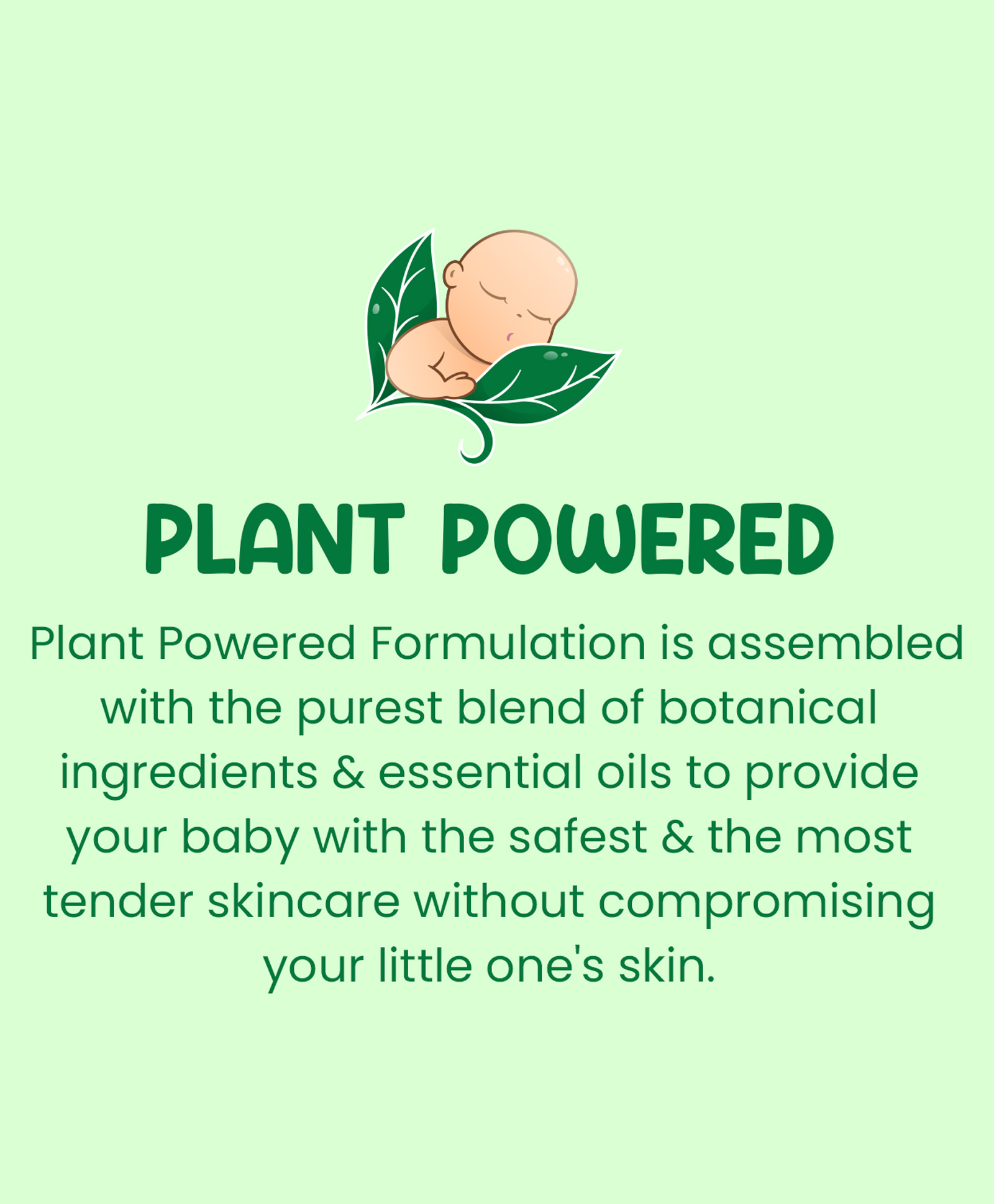 PLANT POWERED

Plant Powered Formulation is assembled with the purest blend of botanical ingredients & essential oils to provide your baby with the safest & the most tender skincare without compromising your little one's skin.